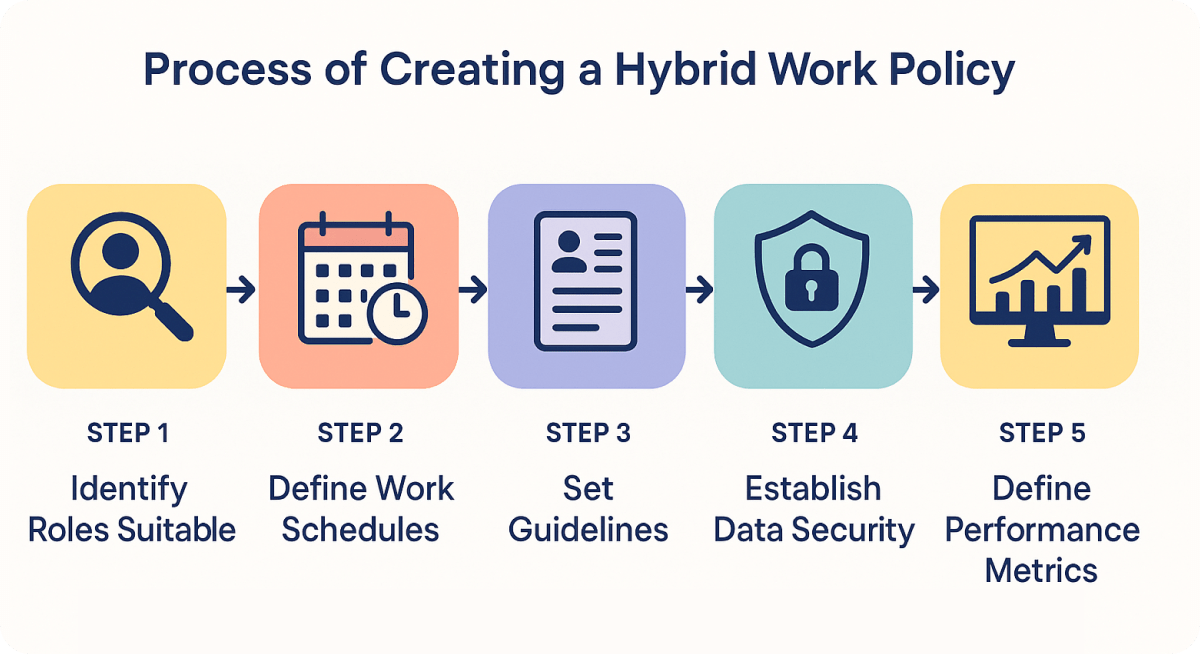 Process of Creating a Hybrid Work Policy

STEP 1
Identify Roles Suitable

STEP 2
Define Work Schedules

STEP 3
Set Guidelines

STEP 4
Establish Data Security

STEP 5
Define Performance Metrics